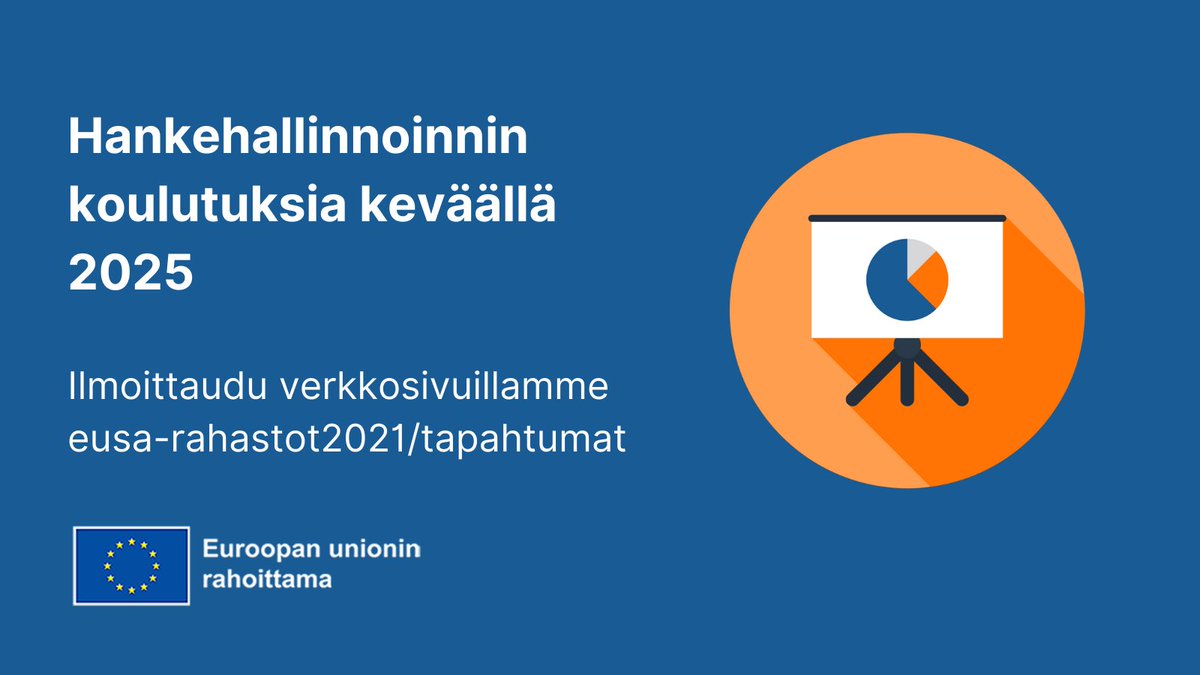 Hankehallinnoinnin koulutuksia keväällä 2025

Ilmoittaudu verkkosivuillamme eusa-rahastot2021/tapahtumat

Euroopan unionin rahoittama